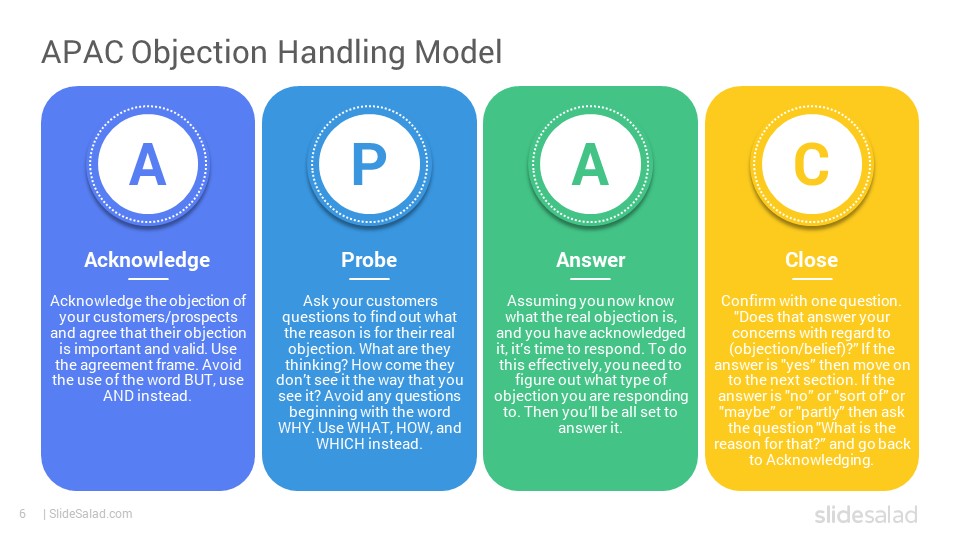 APAC Objection Handling Model

A

Acknowledge

Acknowledge the objection of your customers/prospects and agree that their objection is important and valid. Use the agreement frame. Avoid the use of the word BUT, use AND instead.

P

Probe

Ask your customers questions to find out what the reason is for their real objection. What are they thinking? How come they don't see it the way that you see it? Avoid any questions beginning with the word WHY. Use WHAT, HOW, and WHICH instead.

A

Answer

Assuming you now know what the real objection is, and you have acknowledged it, it's time to respond. To do this effectively, you need to figure out what type of objection you are responding to. Then you'll be all set to answer it.

C

Close

Confirm with one question. "Does that answer your concerns with regard to (objection/belief)?" If the answer is "yes" then move on to the next section. If the answer is "no" or "sort of" or "maybe" or "partly" then ask the question "What is the reason for that?" and go back to Acknowledging.

6 | SlideSalad.com

slidesalad